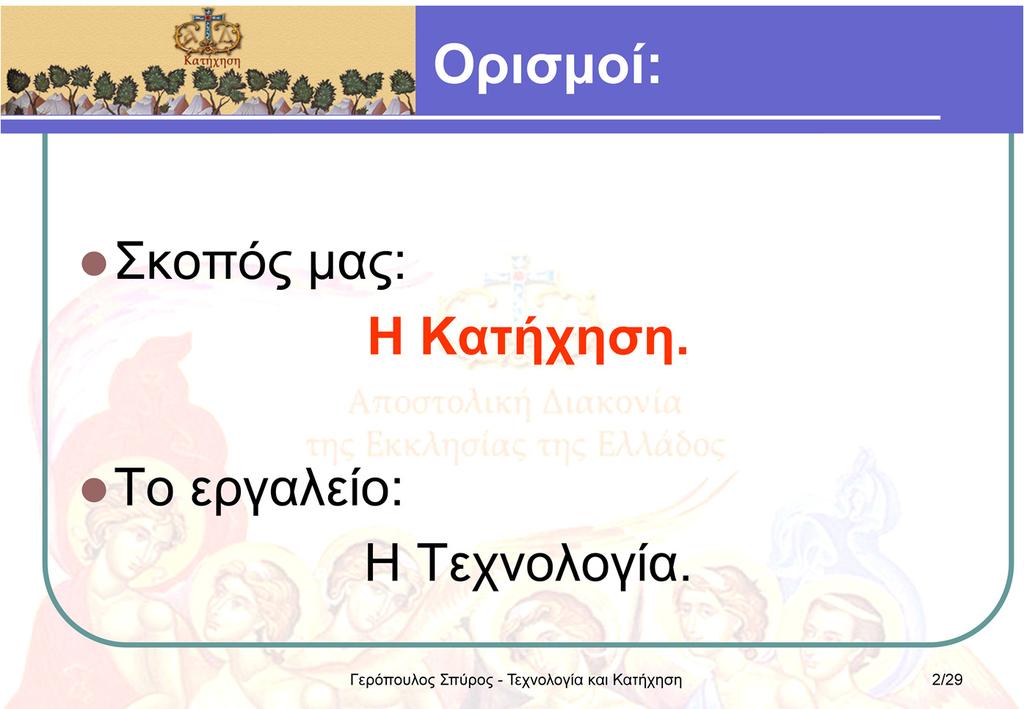 Κατήχηση

Ορισμοί:

Σκοπός μας:

Η Κατήχηση.

Αποστολική Διακονία
της Εκκλησίας της Ελλάδος

Το εργαλείο:

Η Τεχνολογία.

Γερόπουλος Σπύρος - Τεχνολογία και Κατήχηση

2/29